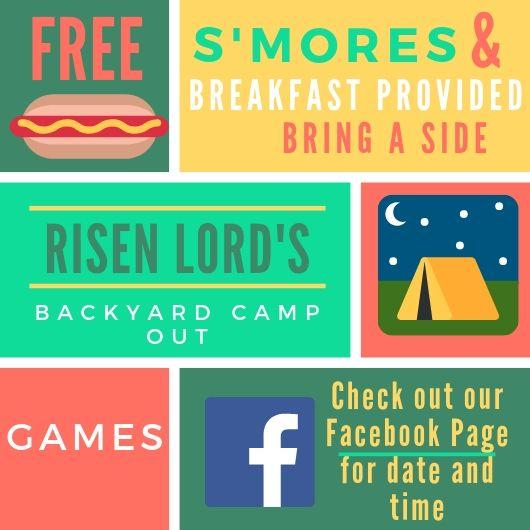 FREE

S'MORES &
BREAKFAST PROVIDED
BRING A SIDE

RISEN LORD'S

BACKYARD CAMP OUT

GAMES

f

Check out our Facebook Page for date and time